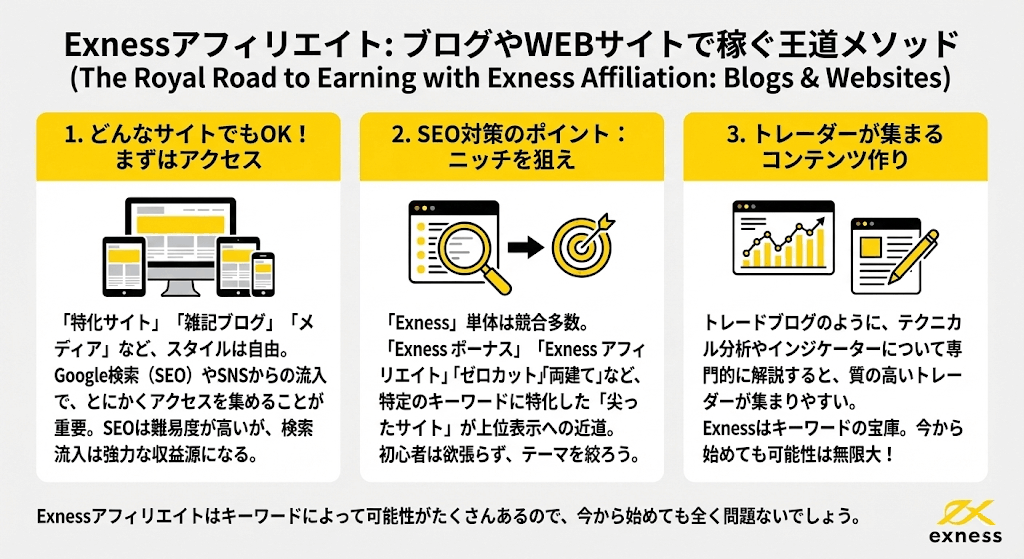 Exnessアフィリエイト: ブログやWEBサイトで稼ぐ王道メソッド
(The Royal Road to Earning with Exness Affiliation: Blogs & Websites)

1. どんなサイトでもOK！まずはアクセス

「特化サイト」「雑記ブログ」「メディア」など、スタイルは自由。Google検索（SEO）やSNSからの流入で、とにかくアクセスを集めることが重要。SEOは難易度が高いが、検索流入は強力な収益源になる。

2. SEO対策のポイント：ニッチを狙え

「Exness」単体は競合多数。「Exness ボーナス」「Exness アフィリエイト」「ゼロカット」「両建て」など、特定のキーワードに特化した「尖ったサイト」が上位表示への近道。初心者は欲張らず、テーマを絞ろう。

3. トレーダーが集まるコンテンツ作り

トレードブログのように、テクニカル分析やインジケーターについて専門的に解説すると、質の高いトレーダーが集まりやすい。Exnessはキーワードの宝庫。今から始めても可能性は無限大！

Exnessアフィリエイトはキーワードによって可能性がたくさんあるので、今から始めても全く問題ないでしょう。

exness